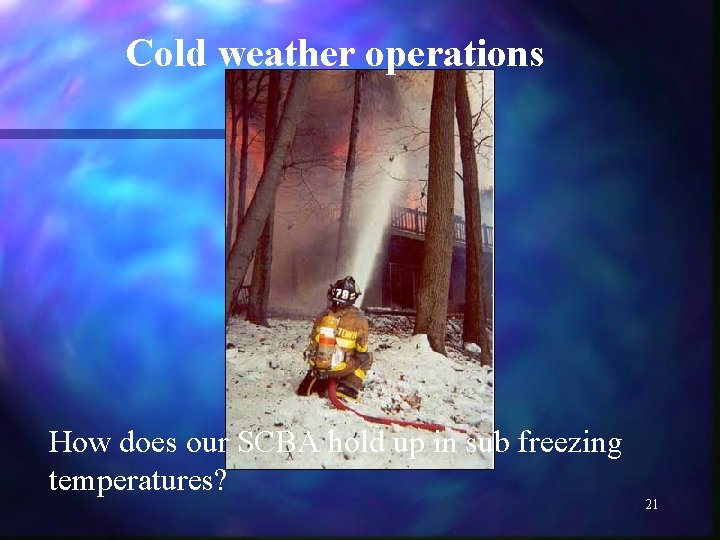 Cold weather operations

79

How does our SCBA hold up in sub freezing temperatures?

21